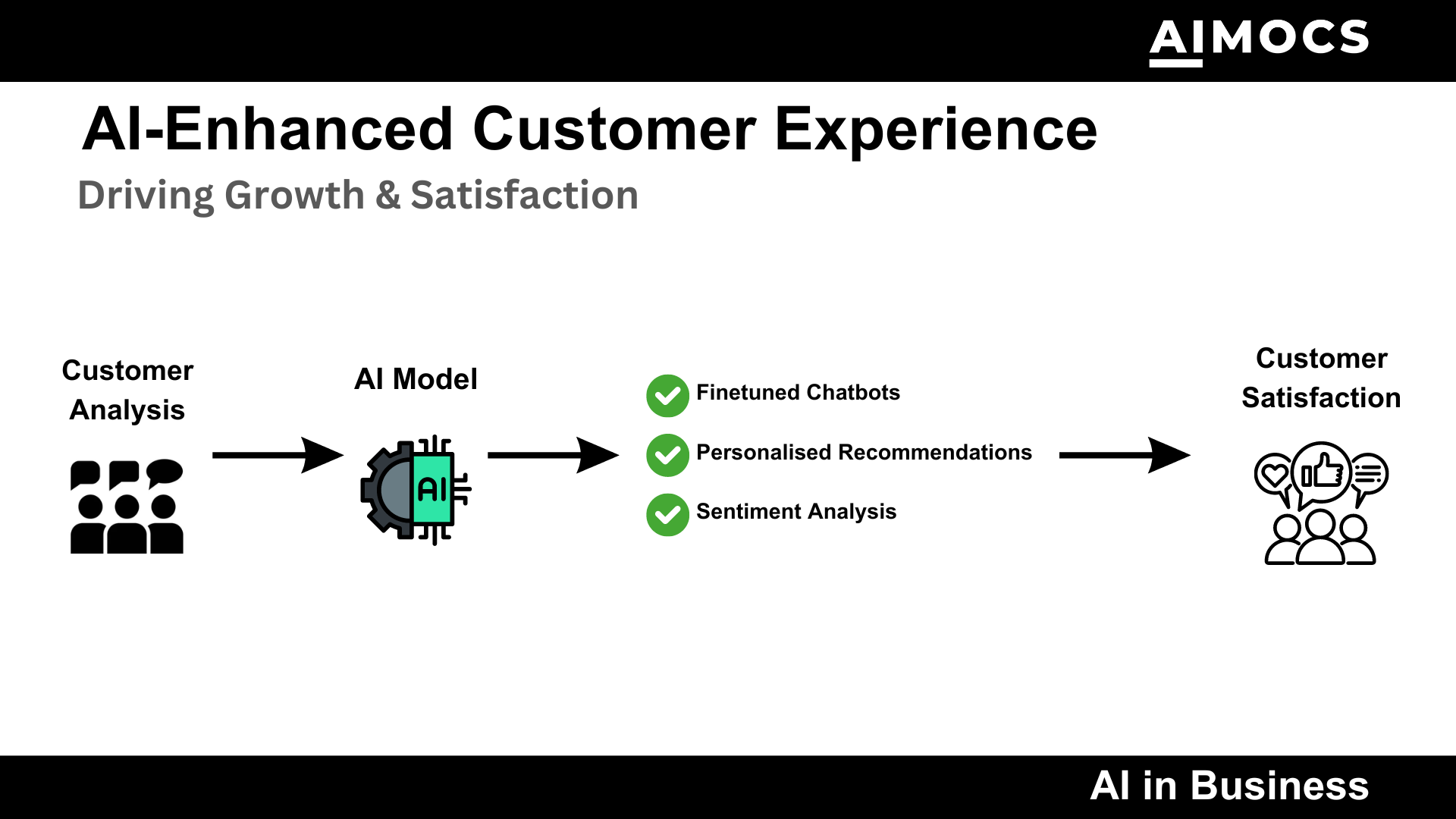 AIMOCS

AI-Enhanced Customer Experience

Driving Growth & Satisfaction

Customer Analysis

AI Model

AI

Finetuned Chatbots

Personalised Recommendations

Sentiment Analysis

Customer Satisfaction

AI in Business